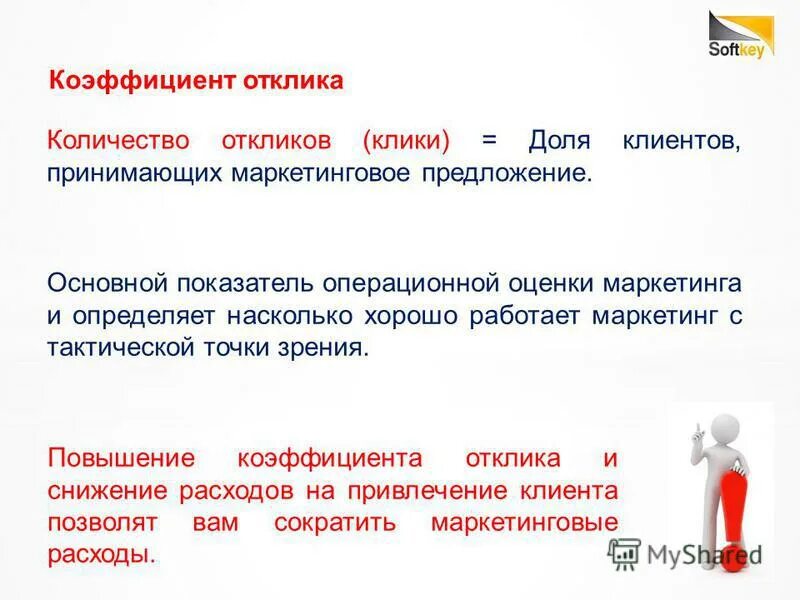 Softkey

Коэффициент отклика

Количество откликов (клики) = Доля клиентов, принимающих маркетинговое предложение.

Основной показатель операционной оценки маркетинга и определяет насколько хорошо работает маркетинг с тактической точки зрения.

Повышение коэффициента отклика и снижение расходов на привлечение клиента позволят вам сократить маркетинговые расходы.

MyShared